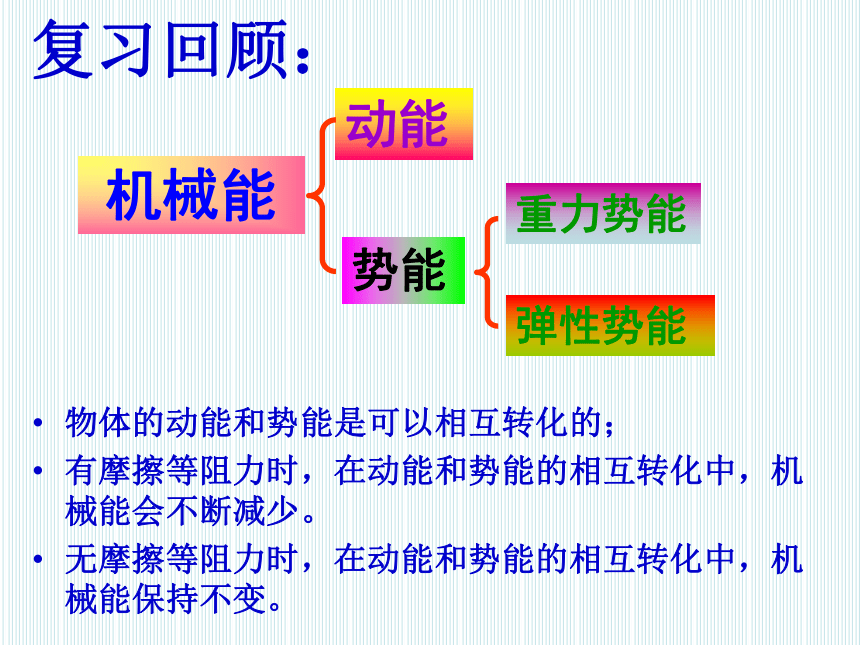 复习回顾：

机械能

动能

势能

重力势能

弹性势能

• 物体的动能和势能是可以相互转化的；

• 有摩擦等阻力时，在动能和势能的相互转化中，机械能会不断减少。

• 无摩擦等阻力时，在动能和势能的相互转化中，机械能保持不变。